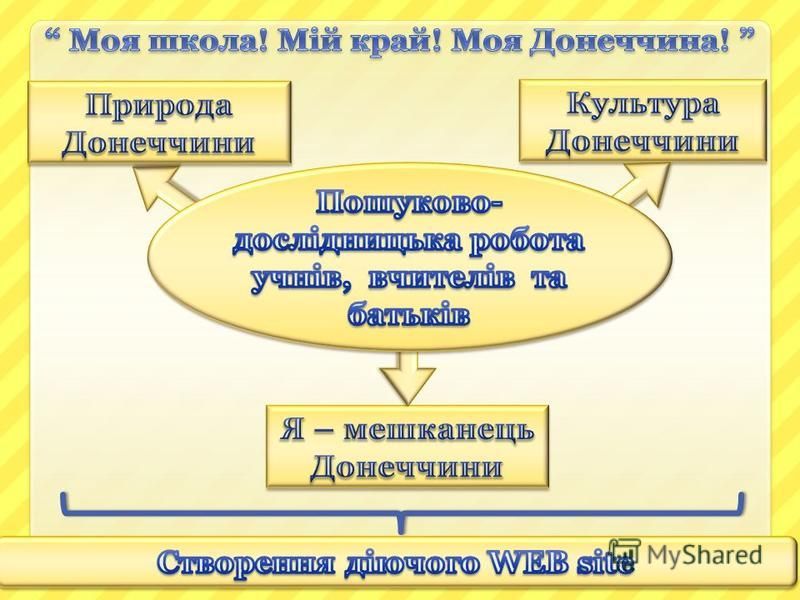 “ Моя школа! Мій край! Моя Донеччина! ”

Природа Донеччини

Культура Донеччини

Пошуково-дослідницька робота учнів, вчителів та батьків

Я – мешканець Донеччини

Створення діючого WEB site

MyShared